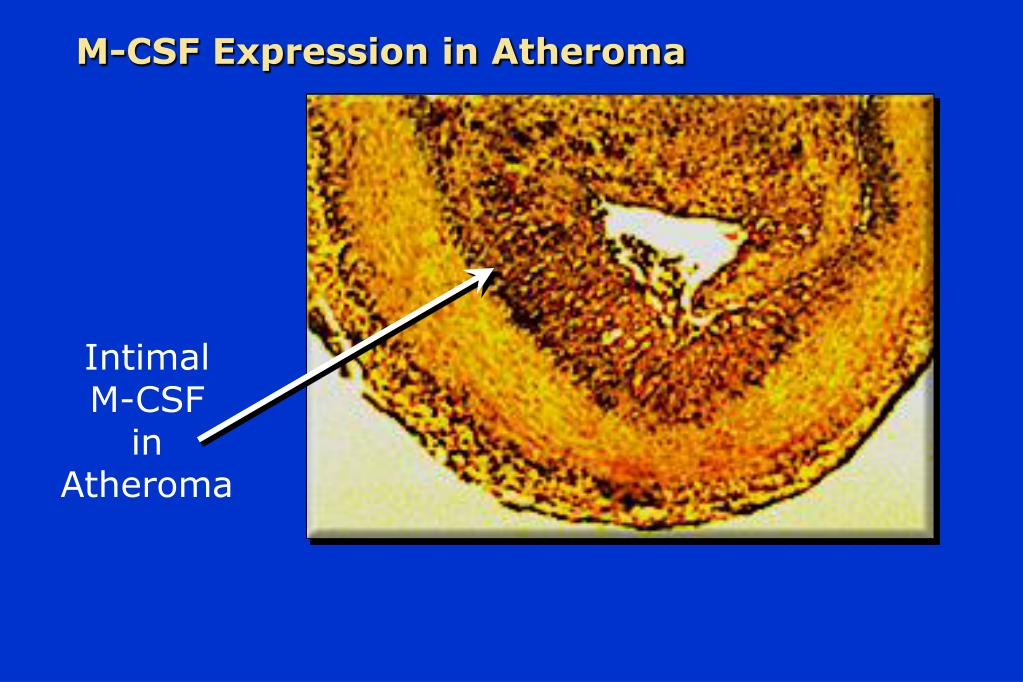 M-CSF Expression in Atheroma

Intimal M-CSF in Atheroma